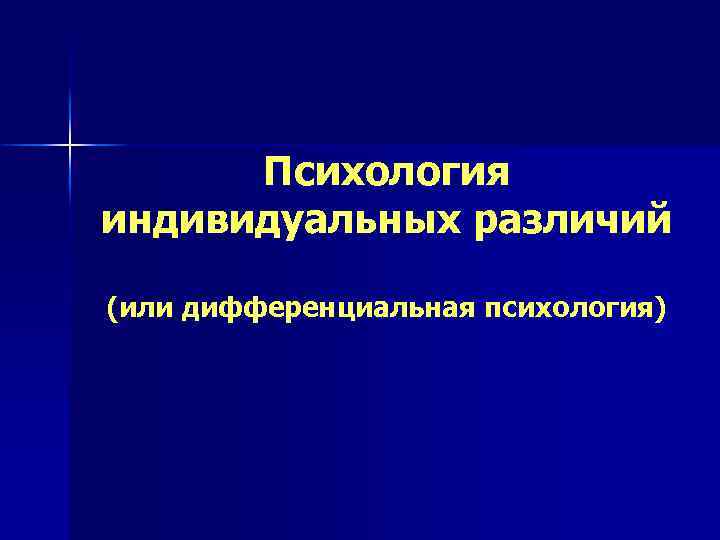 Психология индивидуальных различий

(или дифференциальная психология)